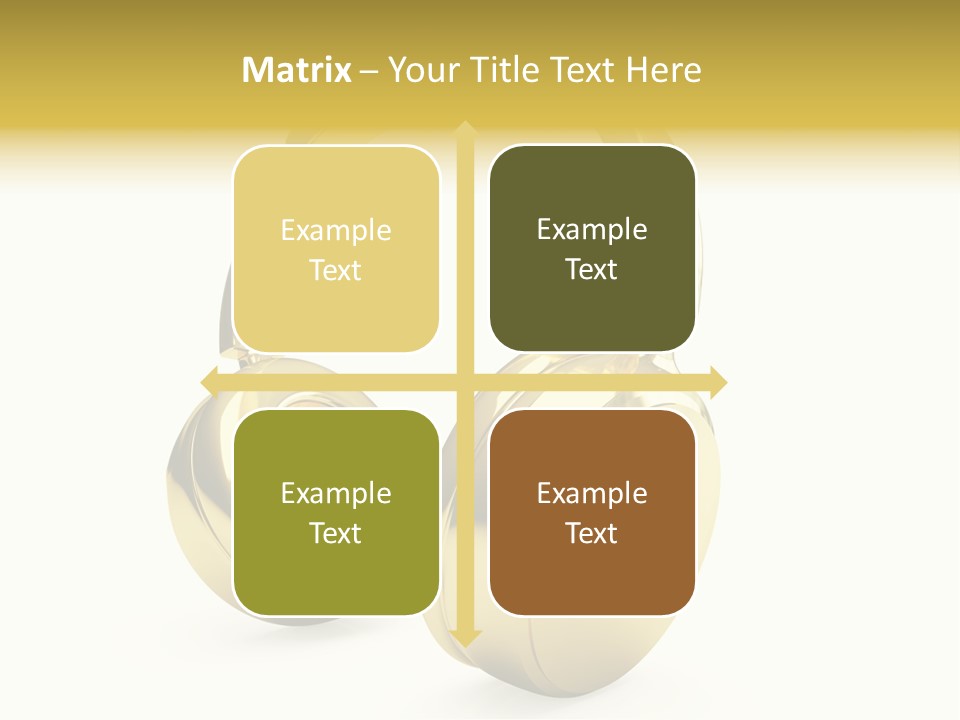 Matrix – Your Title Text Here

Example Text

Example Text

Example Text

Example Text